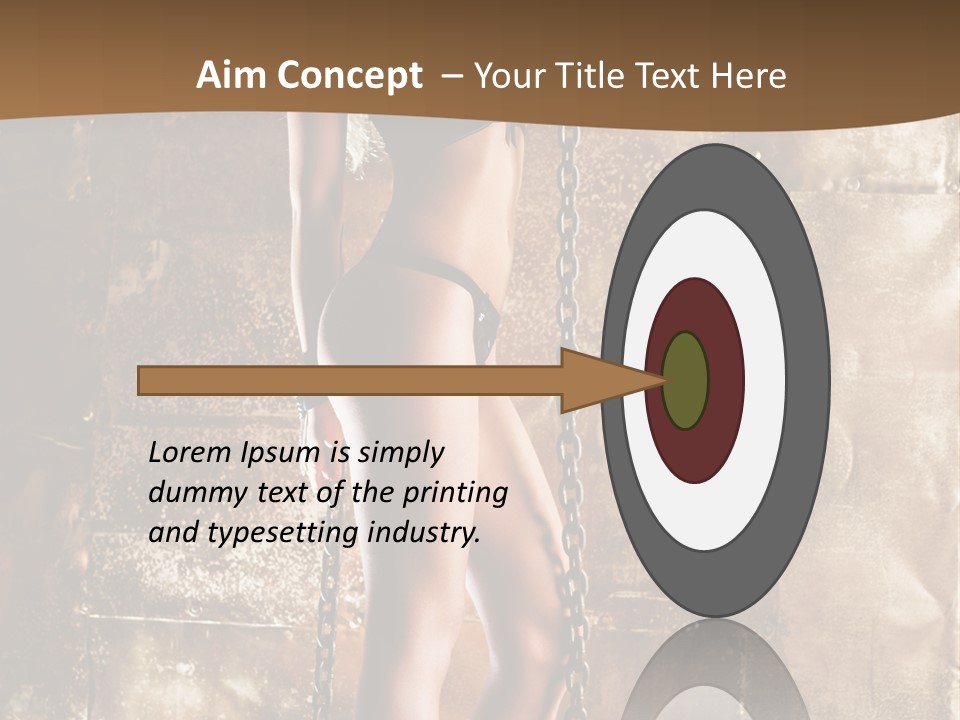 Aim Concept – Your Title Text Here

Lorem Ipsum is simply dummy text of the printing and typesetting industry.